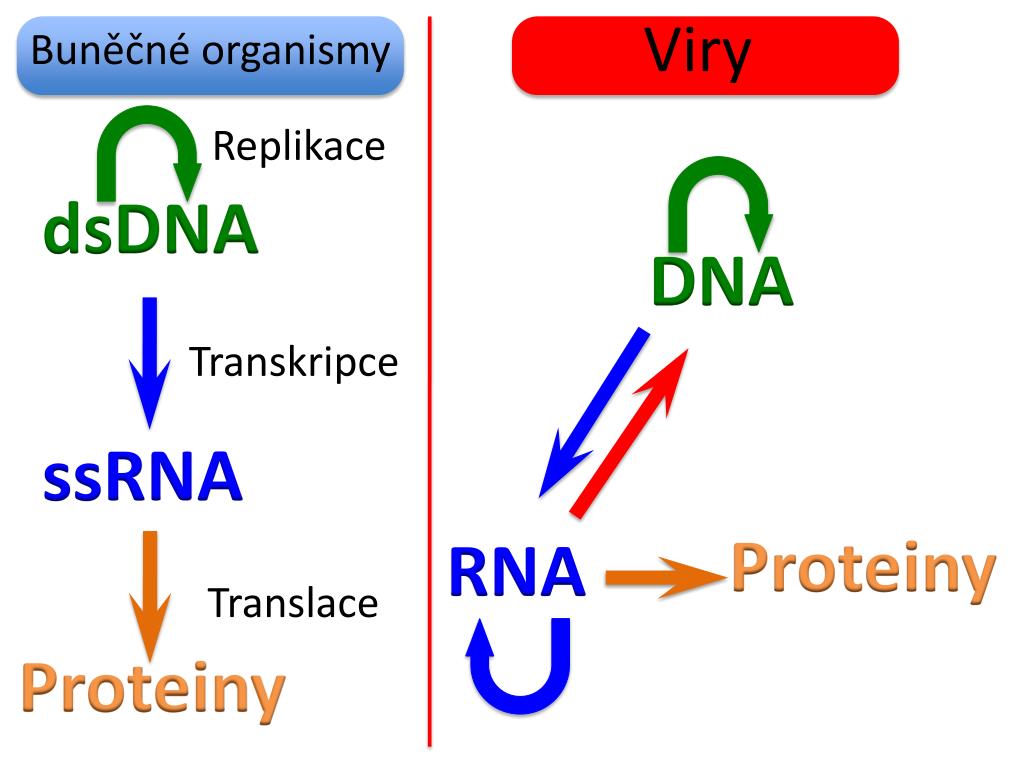 Buněčné organismy

Replikace

dsDNA

Transkripce

ssRNA

Translace

Proteiny

Viry

DNA

RNA

Proteiny